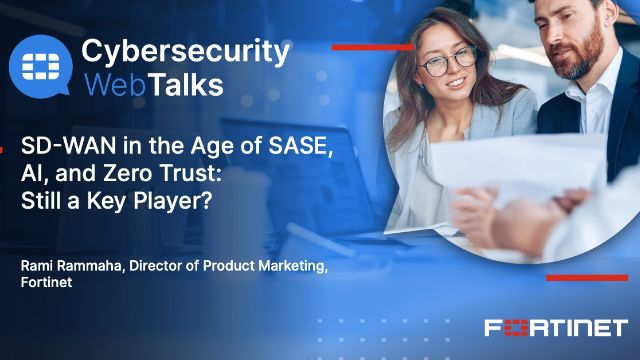 Cybersecurity WebTalks

SD-WAN in the Age of SASE, AI, and Zero Trust: Still a Key Player?

Rami Rammaha, Director of Product Marketing, Fortinet

FORTINET